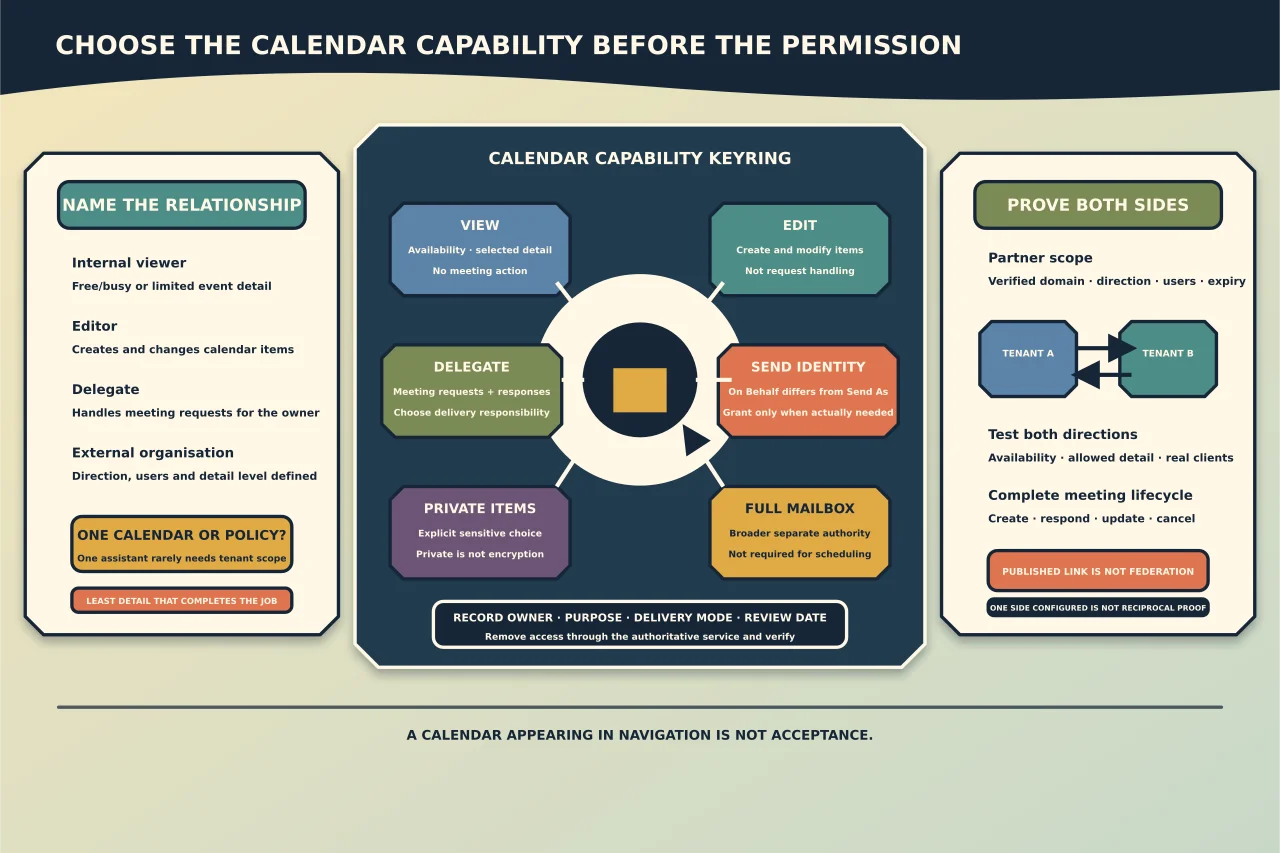 CHOOSE THE CALENDAR CAPABILITY BEFORE THE PERMISSION

NAME THE RELATIONSHIP

Internal viewer
Free/busy or limited event detail

Editor
Creates and changes calendar items

Delegate
Handles meeting requests for the owner

External organisation
Direction, users and detail level defined

ONE CALENDAR OR POLICY?
One assistant rarely needs tenant scope

LEAST DETAIL THAT COMPLETES THE JOB

CALENDAR CAPABILITY KEYRING

VIEW
Availability · selected detail
No meeting action

EDIT
Create and modify items
Not request handling

DELEGATE
Meeting requests + responses
Choose delivery responsibility

SEND IDENTITY
On Behalf differs from Send As
Grant only when actually needed

PRIVATE ITEMS
Explicit sensitive choice
Private is not encryption

FULL MAILBOX
Broader separate authority
Not required for scheduling

RECORD OWNER · PURPOSE · DELIVERY MODE · REVIEW DATE
Remove access through the authoritative service and verify

PROVE BOTH SIDES

Partner scope
Verified domain · direction · users · expiry

TENANT A

TENANT B

Test both directions
Availability · allowed detail · real clients

Complete meeting lifecycle
Create · respond · update · cancel

PUBLISHED LINK IS NOT FEDERATION

ONE SIDE CONFIGURED IS NOT RECIPROCAL PROOF

A CALENDAR APPEARING IN NAVIGATION IS NOT ACCEPTANCE.